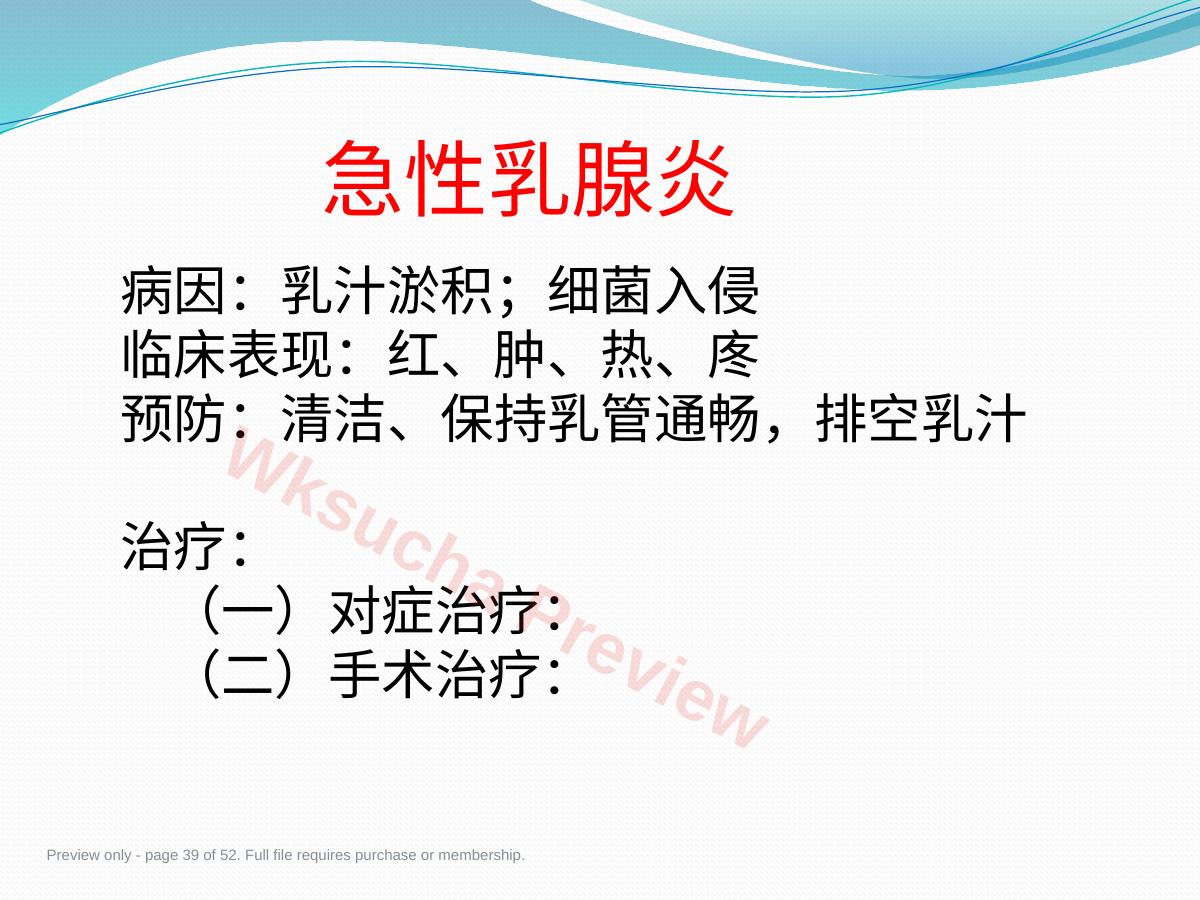 急性乳腺炎

病因：乳汁淤积；细菌入侵
临床表现：红、肿、热、疼
预防：清洁、保持乳管通畅，排空乳汁

治疗：
（一）对症治疗：
（二）手术治疗：

Wksucha Preview

Preview only - page 39 of 52. Full file requires purchase or membership.